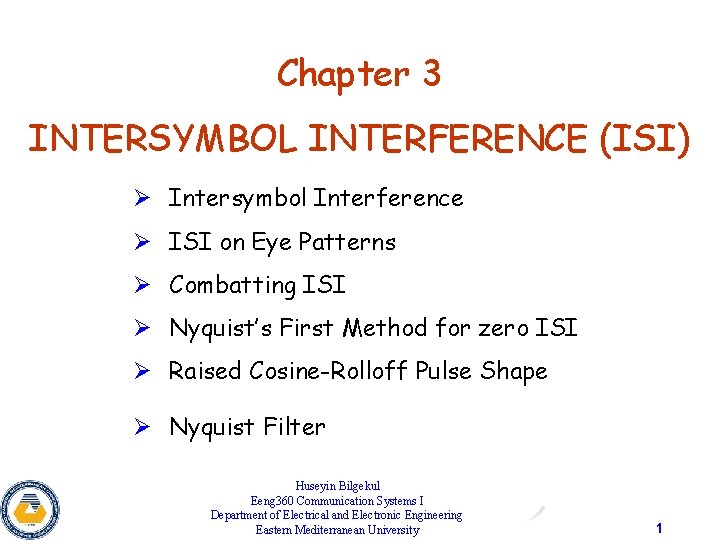 Chapter 3

INTERSYMBOL INTERFERENCE (ISI)

➢ Intersymbol Interference

➢ ISI on Eye Patterns

➢ Combatting ISI

➢ Nyquist's First Method for zero ISI

➢ Raised Cosine-Rolloff Pulse Shape

➢ Nyquist Filter

Huseyin Bilgekul
Eeng360 Communication Systems I
Department of Electrical and Electronic Engineering
Eastern Mediterranean University

1